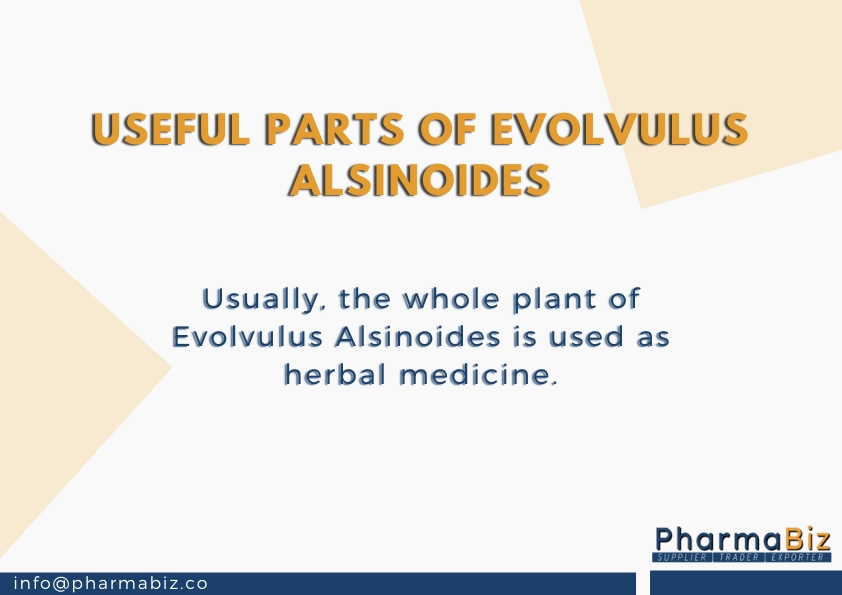 USEFUL PARTS OF EVOLVULUS ALSINOIDES

Usually, the whole plant of Evolvulus Alsinoides is used as herbal medicine.

PharmaBiz
SUPPLIER | TRADER | EXPORTER

info@pharmabiz.co